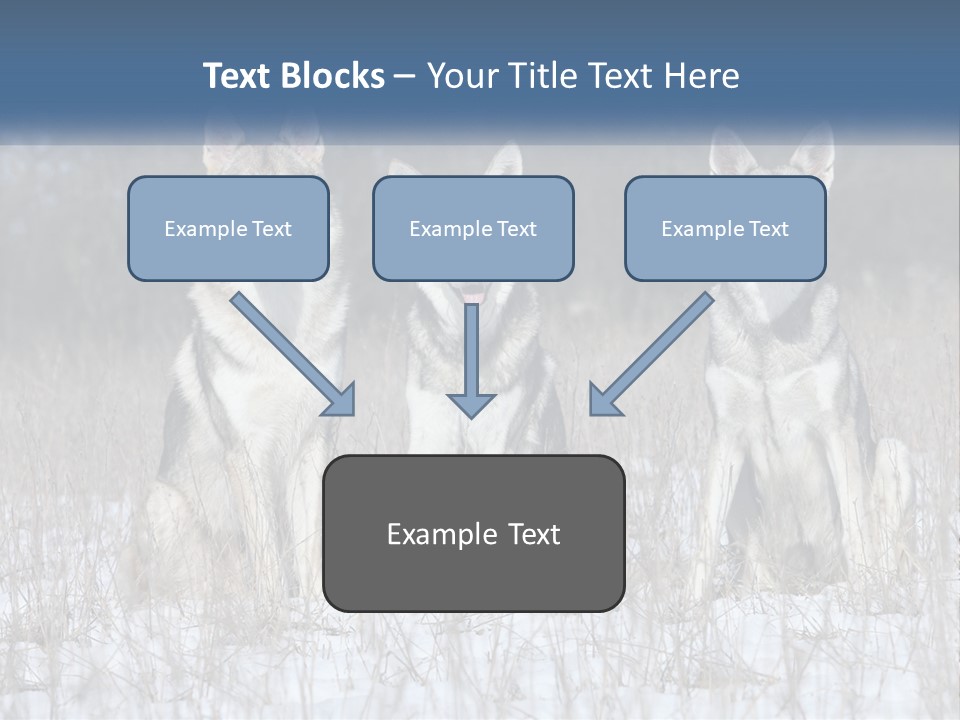 Text Blocks – Your Title Text Here

Example Text

Example Text

Example Text

Example Text